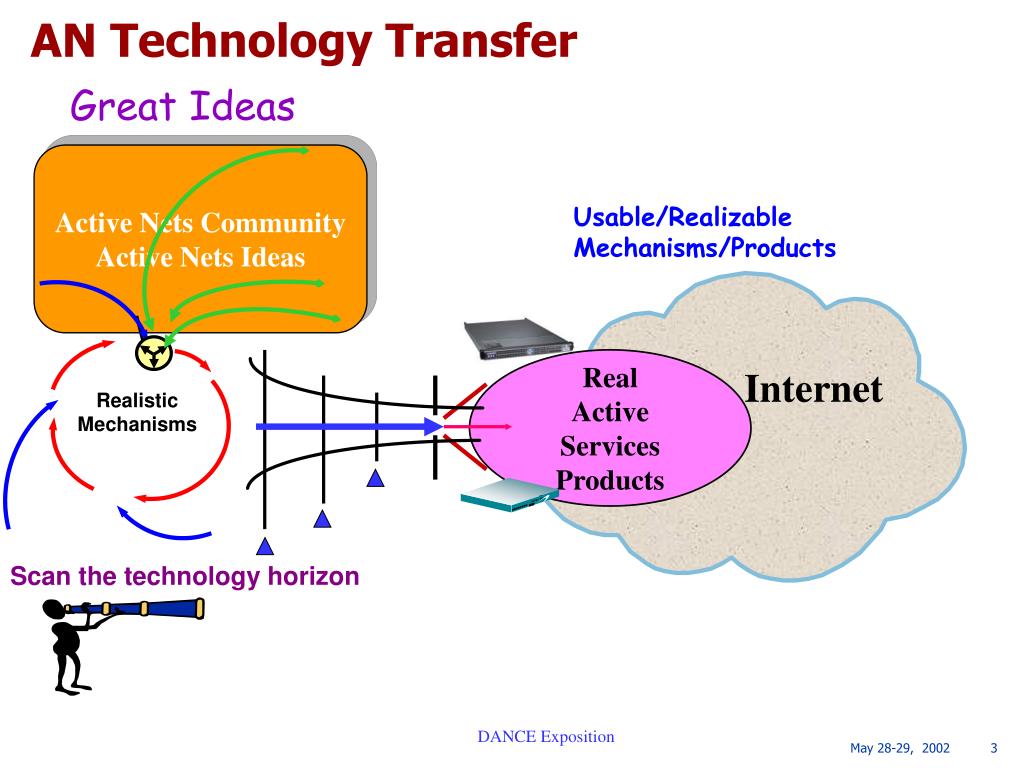 AN Technology Transfer

Great Ideas

Active Nets Community
Active Nets Ideas

Usable/Realizable
Mechanisms/Products

Realistic
Mechanisms

Real
Active
Services
Products

Internet

Scan the technology horizon

DANCE Exposition

May 28-29, 2002

3